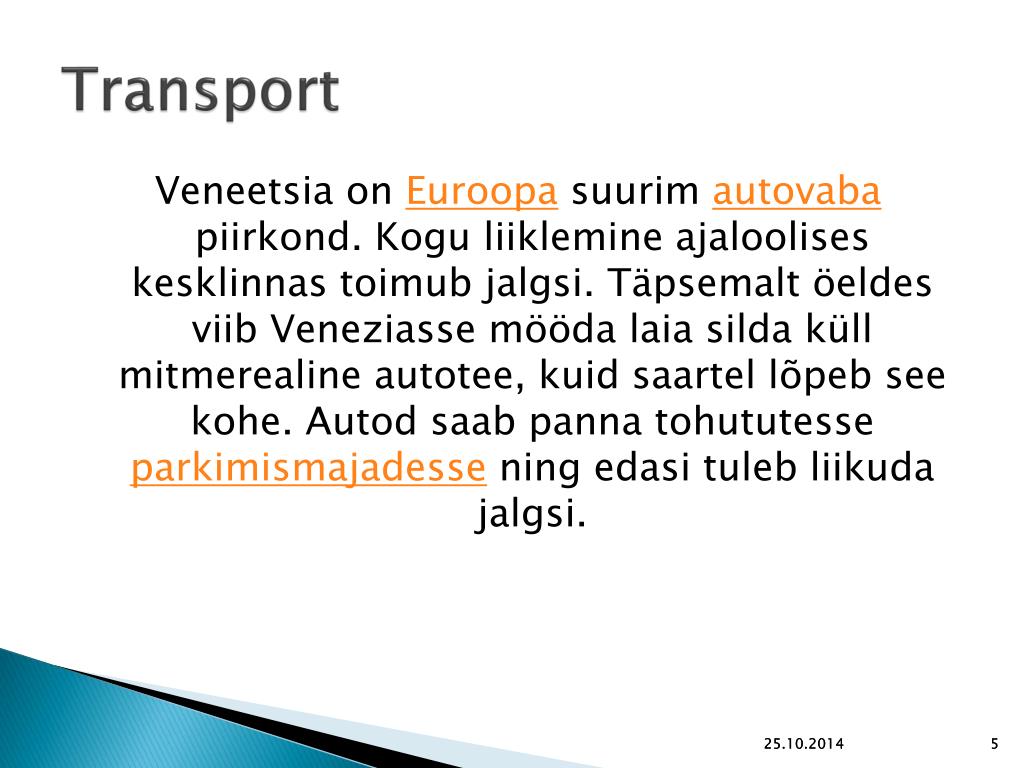 Transport

Veneetsia on Euroopa suurim autovaba piirkond. Kogu liiklemine ajaloolises kesklinnas toimub jalgsi. Täpsemalt öeldes viib Veneziasse mööda laia silda küll mitmerealine autotee, kuid saartel lõpeb see kohe. Autod saab panna tohututesse parkimismajadesse ning edasi tuleb liikuda jalgsi.

25.10.2014

5